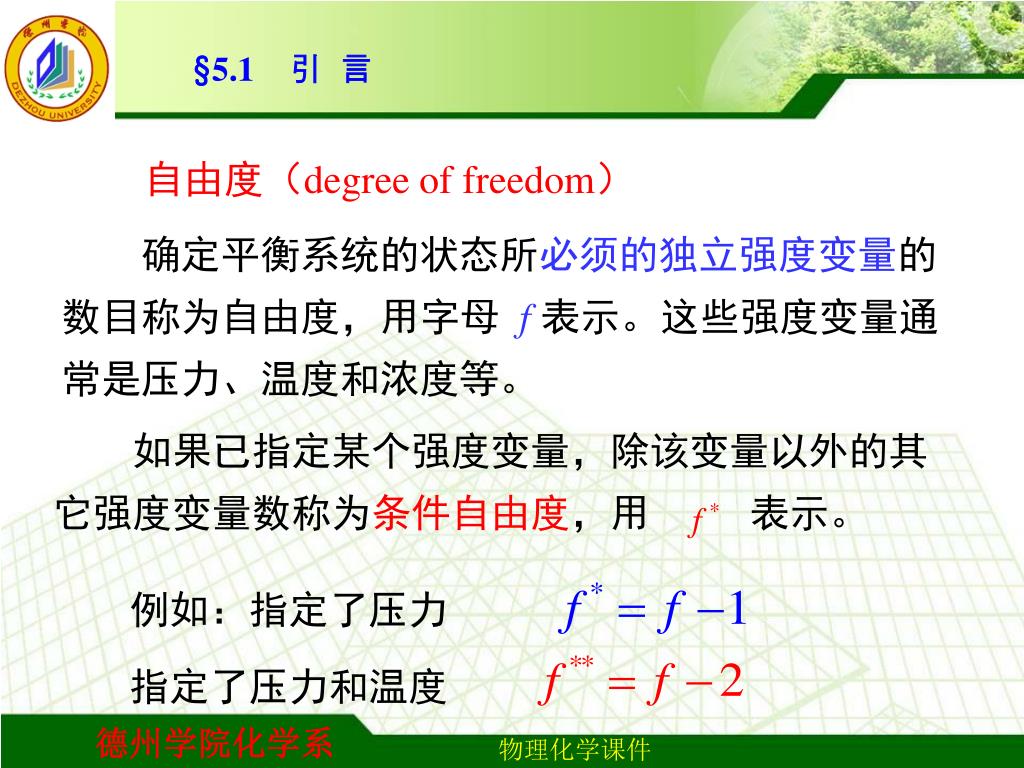 德州学院
DEZHOU UNIVERSITY

§5.1 引 言

自由度（degree of freedom）

确定平衡系统的状态所必须的独立强度变量的数目称为自由度，用字母 $f$ 表示。这些强度变量通常是压力、温度和浓度等。

如果已指定某个强度变量，除该变量以外的其它强度变量数称为条件自由度，用 $f^*$ 表示。

例如：指定了压力 $f^* = f - 1$

指定了压力和温度 $f^{**} = f - 2$

德州学院化学系

物理化学课件